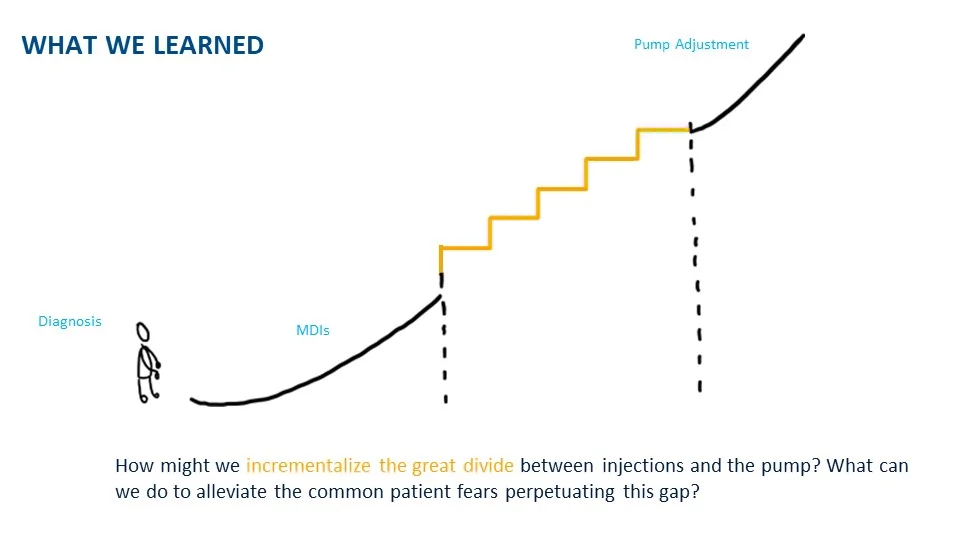 WHAT WE LEARNED

Pump Adjustment

Diagnosis

MDIs

How might we incrementalize the great divide between injections and the pump? What can we do to alleviate the common patient fears perpetuating this gap?